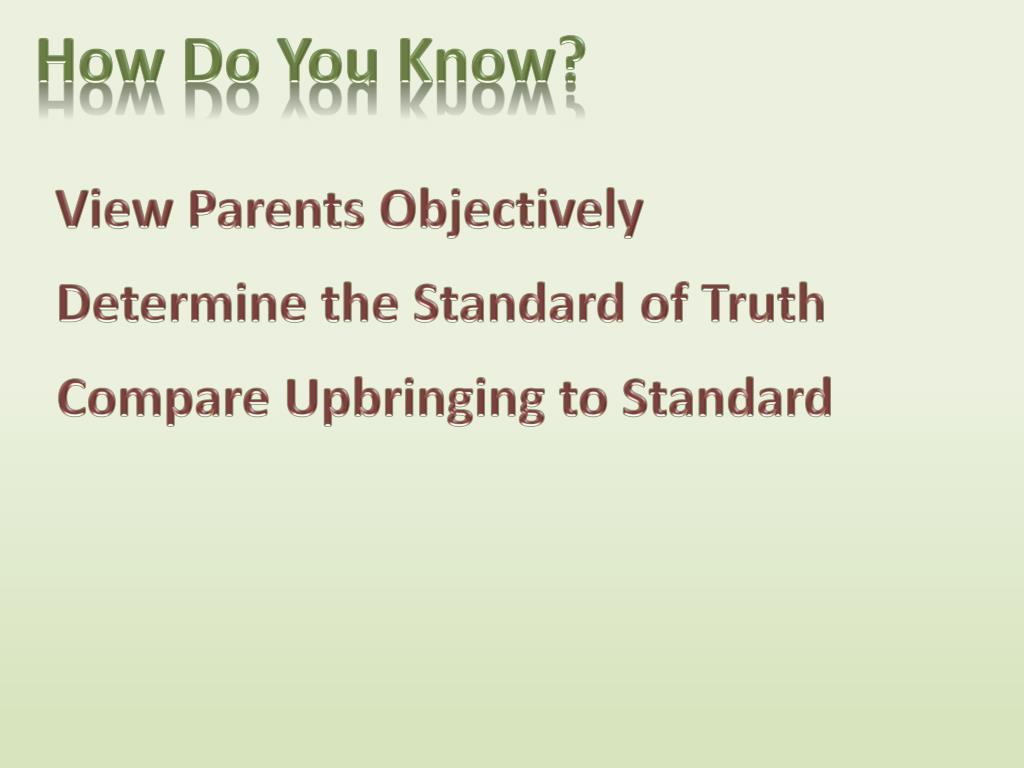 How Do You Know?

View Parents Objectively

Determine the Standard of Truth

Compare Upbringing to Standard